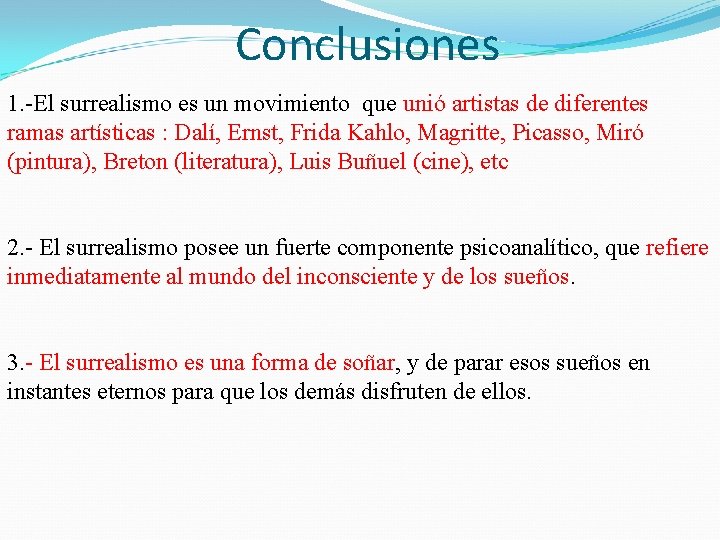 Conclusiones

1.-El surrealismo es un movimiento que unió artistas de diferentes ramas artísticas : Dalí, Ernst, Frida Kahlo, Magritte, Picasso, Miró (pintura), Breton (literatura), Luis Buñuel (cine), etc

2.- El surrealismo posee un fuerte componente psicoanalítico, que refiere inmediatamente al mundo del inconsciente y de los sueños.

3.- El surrealismo es una forma de soñar, y de parar esos sueños en instantes eternos para que los demás disfruten de ellos.